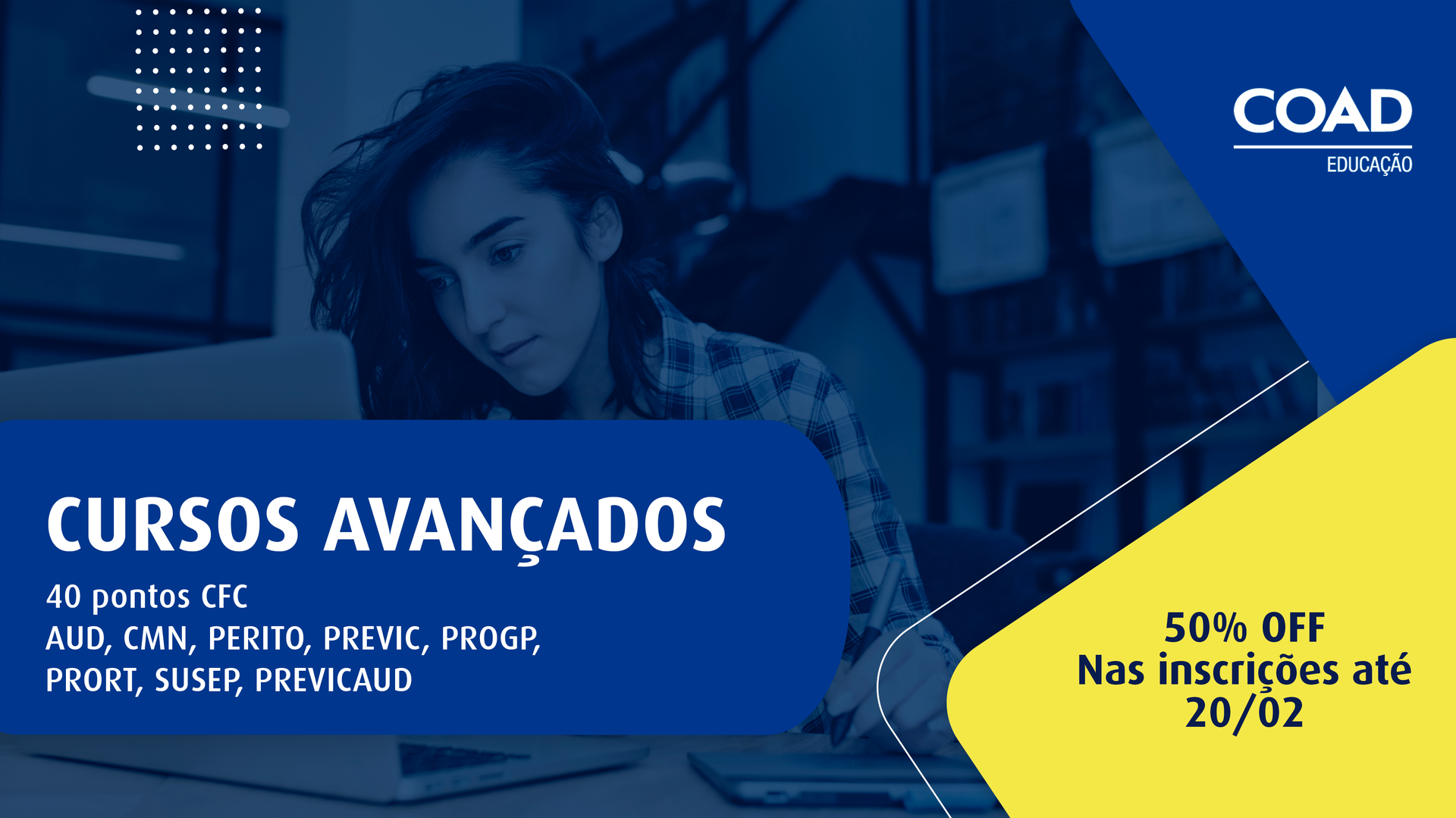 COAD
EDUCAÇÃO

CURSOS AVANÇADOS
40 pontos CFC
AUD, CMN, PERITO, PREVIC, PROGP, PRORT, SUSEP, PREVICAUD

50% OFF
Nas inscrições até 20/02